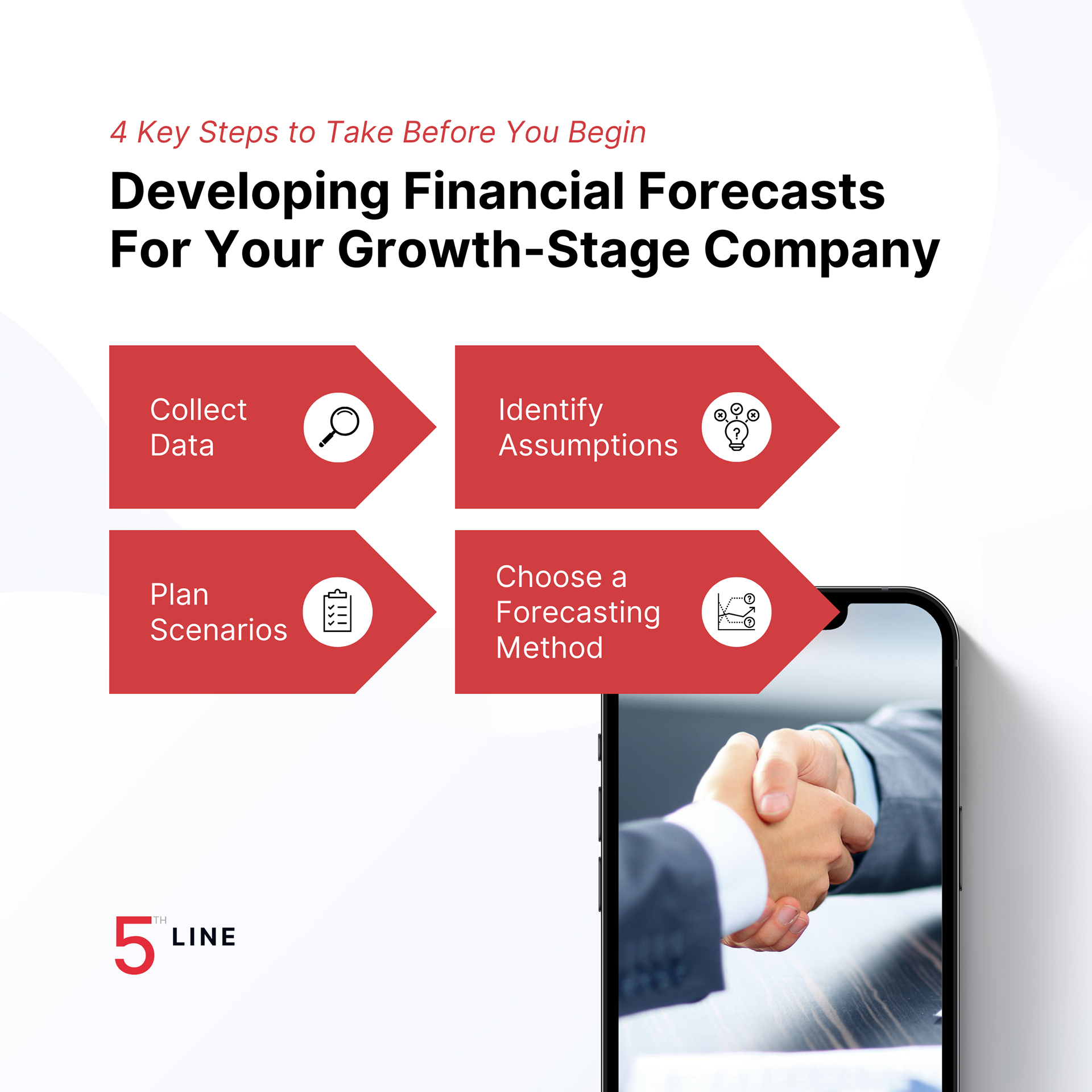 4 Key Steps to Take Before You Begin

Developing Financial Forecasts For Your Growth-Stage Company

Collect Data

Identify Assumptions

Plan Scenarios

Choose a Forecasting Method

5TH LINE